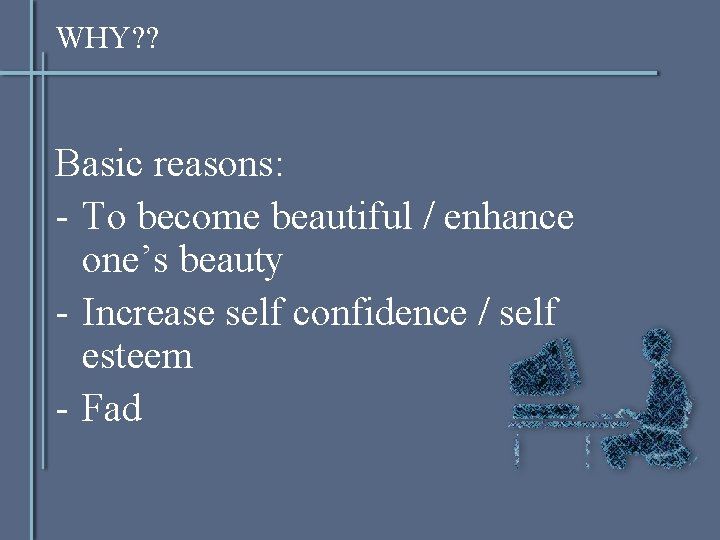 WHY??

Basic reasons:

- To become beautiful / enhance one’s beauty
- Increase self confidence / self esteem
- Fad